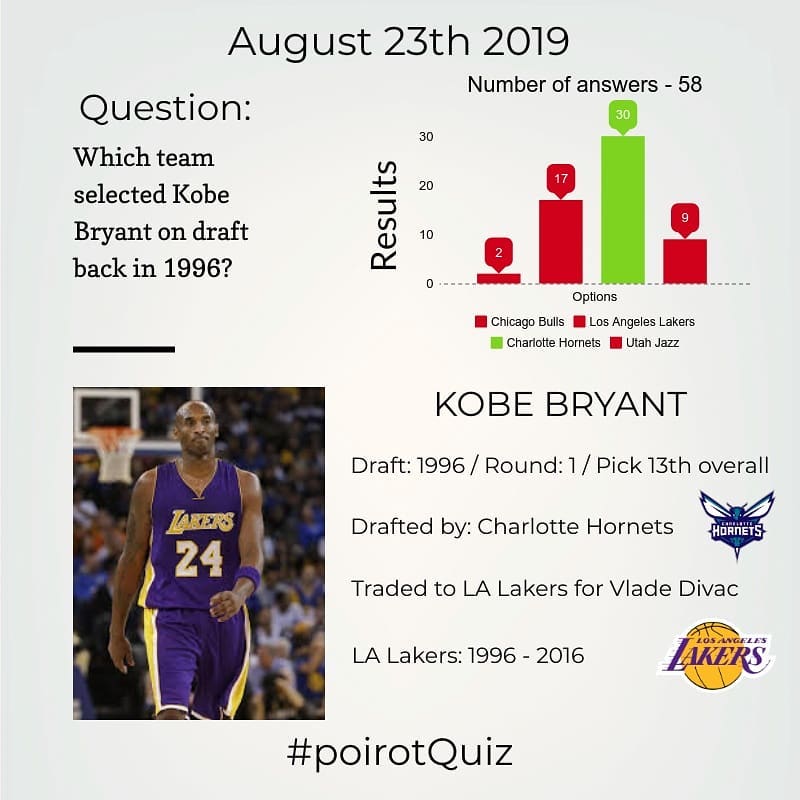 August 23th 2019

Question:

Which team selected Kobe Bryant on draft back in 1996?

Number of answers - 58

Results

30
20
10
0

2
17
30
9

Options

Chicago Bulls
Los Angeles Lakers
Charlotte Hornets
Utah Jazz

LAKERS
24

KOBE BRYANT

Draft: 1996 / Round: 1 / Pick 13th overall

Drafted by: Charlotte Hornets

CHARLOTTE
HORNETS

Traded to LA Lakers for Vlade Divac

LA Lakers: 1996 - 2016

LOS ANGELES
LAKERS

#poirotQuiz